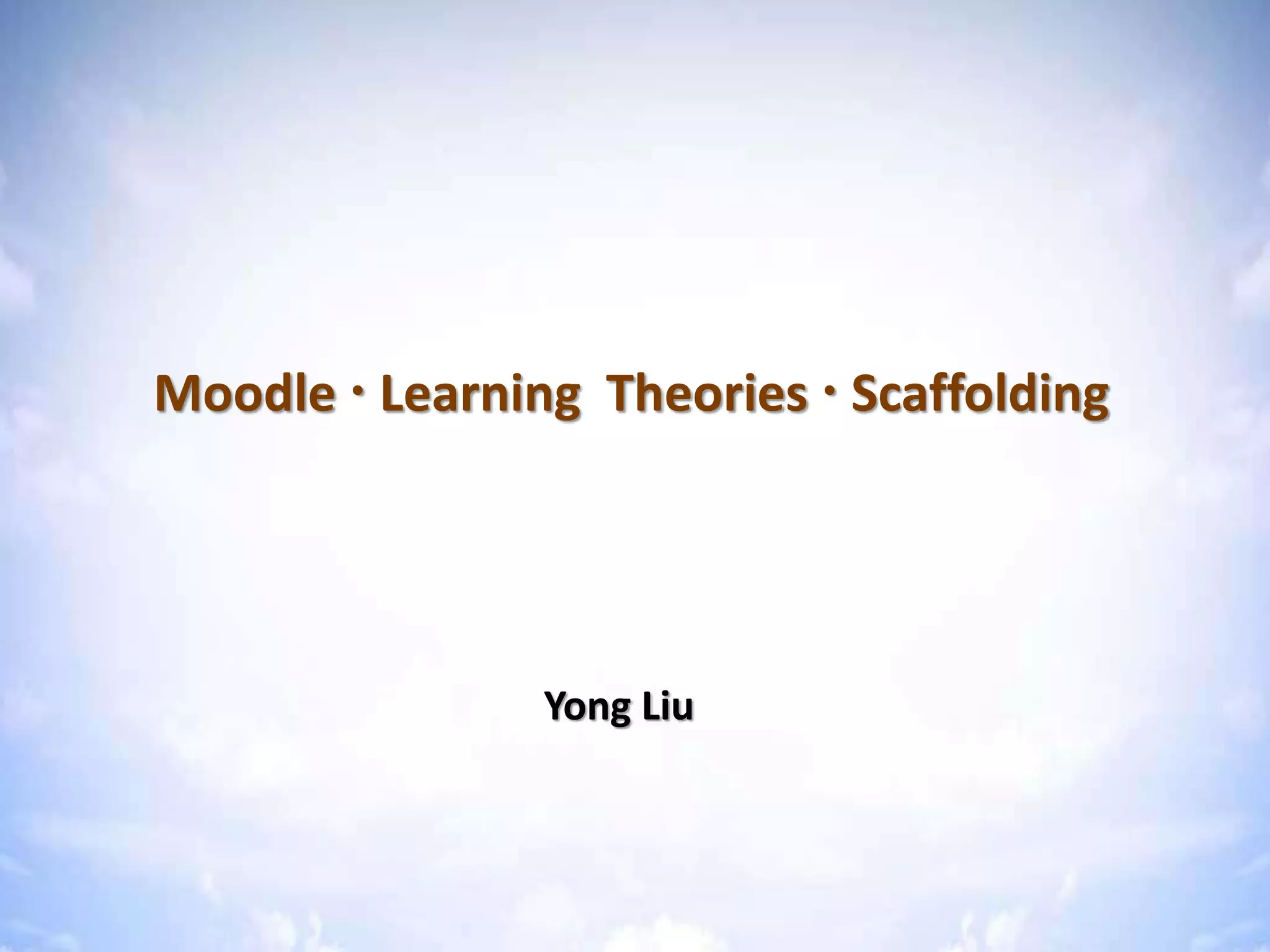 Moodle · Learning Theories · Scaffolding

Yong Liu